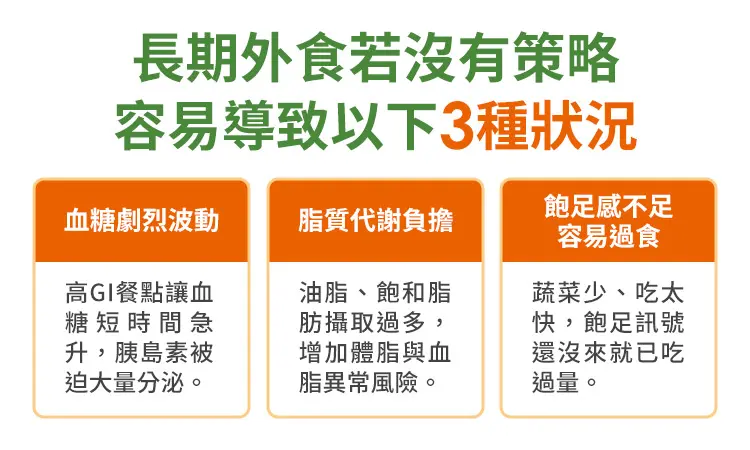 長期外食若沒有策略
容易導致以下3種狀況

血糖劇烈波動

高GI餐點讓血糖短時間急升，胰島素被迫大量分泌。

脂質代謝負擔

油脂、飽和脂肪攝取過多，增加體脂與血脂異常風險。

飽足感不足
容易過食

蔬菜少、吃太快，飽足訊號還沒來就已吃過量。